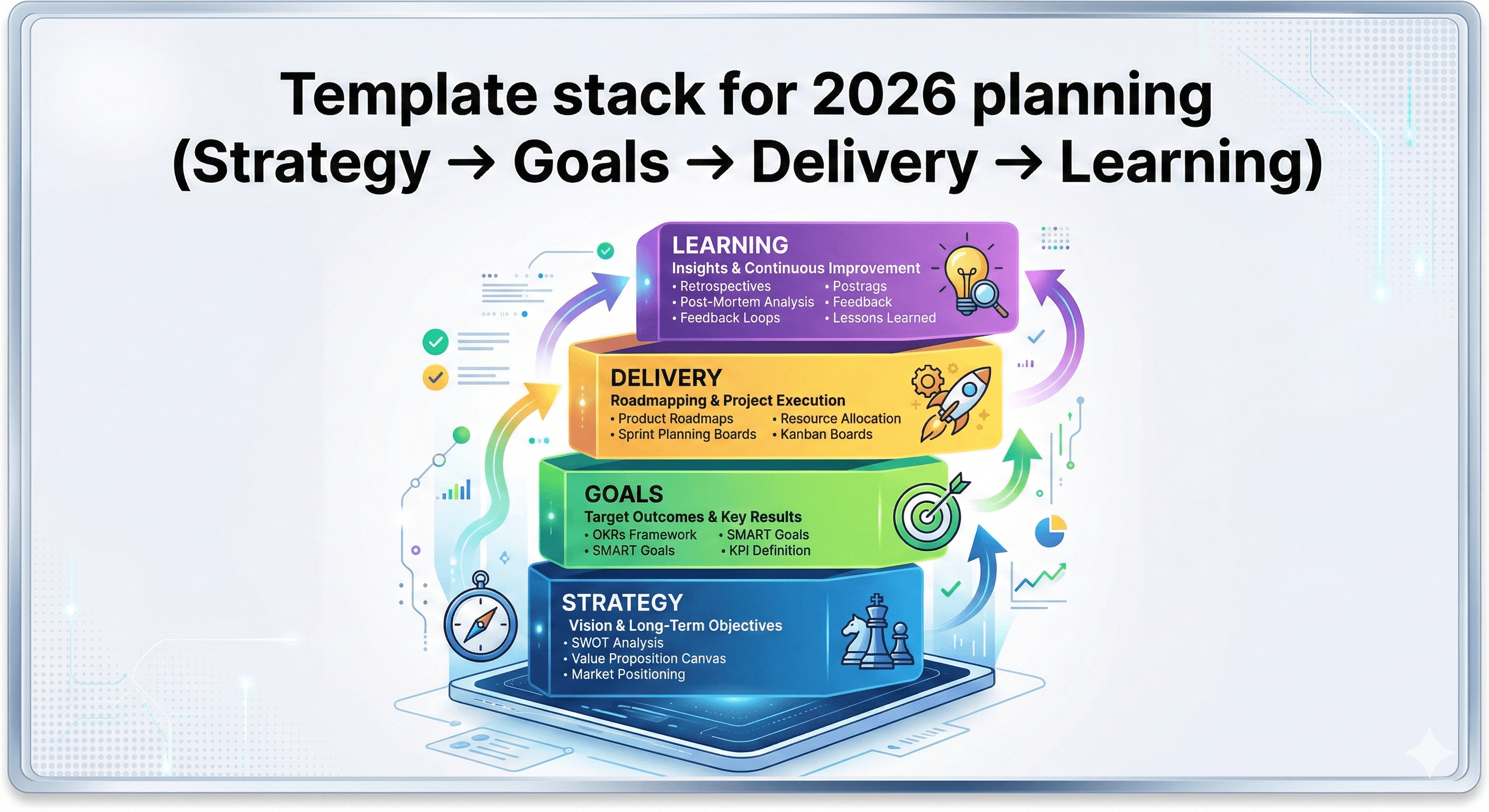 Template stack for 2026 planning (Strategy → Goals → Delivery → Learning)

LEARNING
Insights & Continuous Improvement
• Retrospectives
• Post-Mortem Analysis
• Feedback Loops
• Postrags
• Feedback
• Lessons Learned

DELIVERY
Roadmapping & Project Execution
• Product Roadmaps
• Sprint Planning Boards
• Resource Allocation
• Kanban Boards

GOALS
Target Outcomes & Key Results
• OKRs Framework
• SMART Goals
• SMART Goals
• KPI Definition

STRATEGY
Vision & Long-Term Objectives
• SWOT Analysis
• Value Proposition Canvas
• Market Positioning